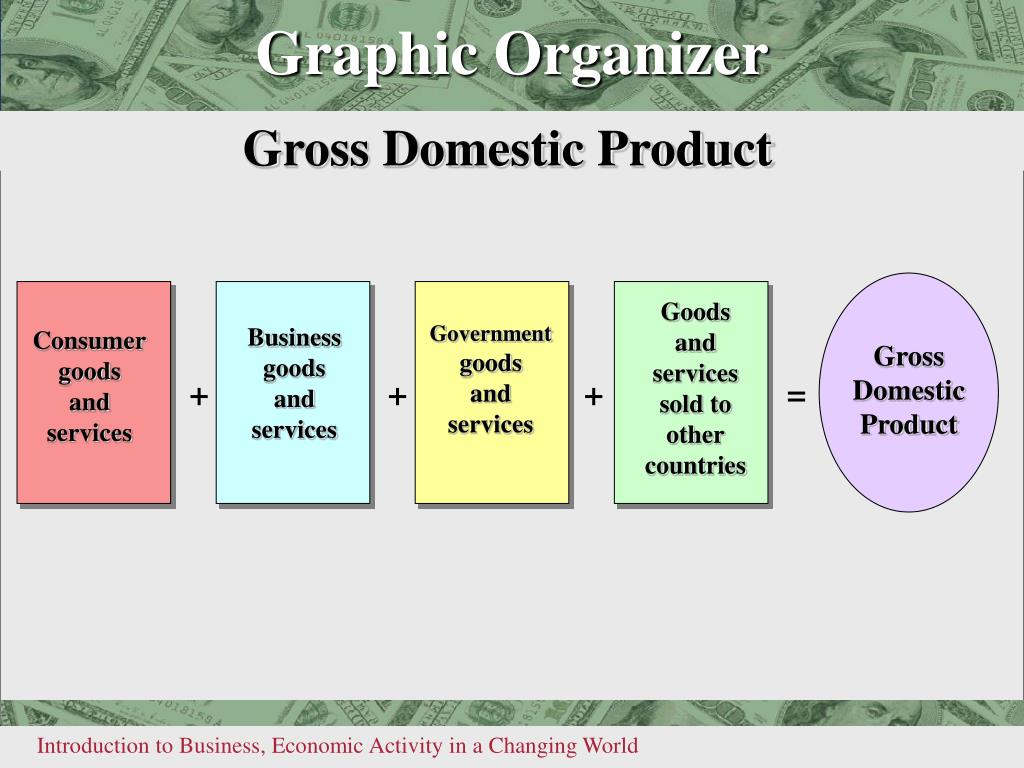 Graphic Organizer

Gross Domestic Product

Consumer goods and services

+

Business goods and services

+

Government goods and services

+

Goods and services sold to other countries

=

Gross Domestic Product

Introduction to Business, Economic Activity in a Changing World